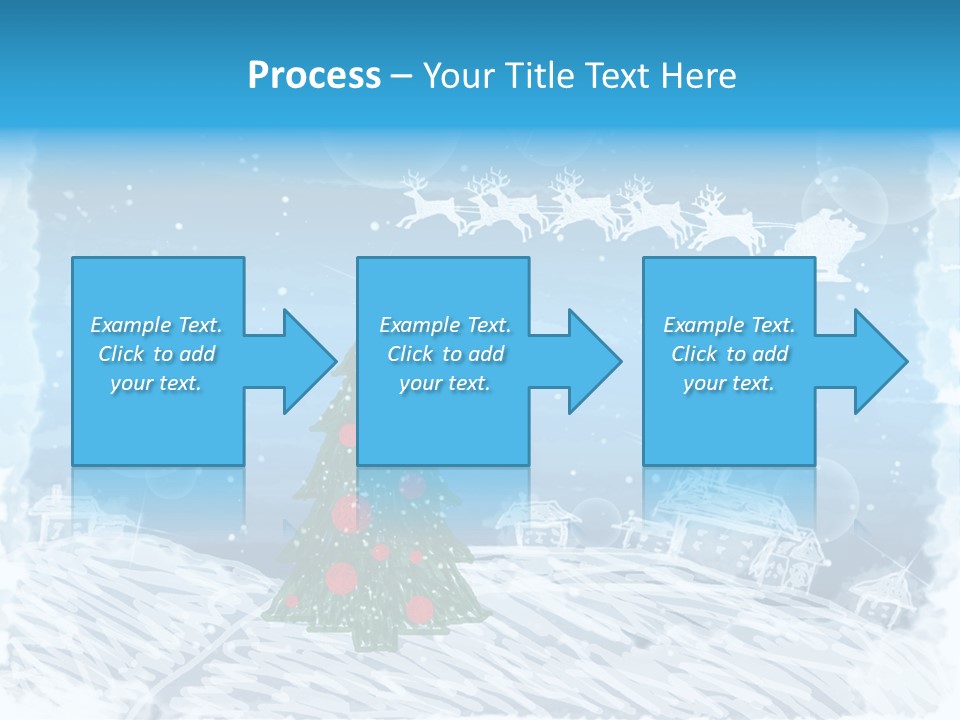 Process – Your Title Text Here

Example Text. Click to add your text.

Example Text. Click to add your text.

Example Text. Click to add your text.